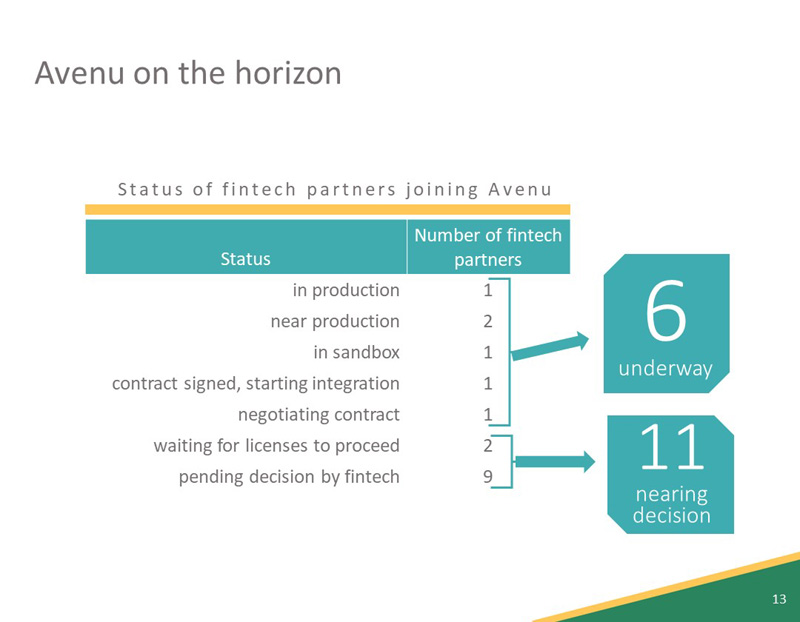 Avenu on the horizon

Status of fintech partners joining Avenu

| Status | Number of fintech partners |
|---|---|
| in production | 1 |
| near production | 2 |
| in sandbox | 1 |
| contract signed, starting integration | 1 |
| negotiating contract | 1 |
| waiting for licenses to proceed | 2 |
| pending decision by fintech | 9 |

6
underway

11
nearing decision

13